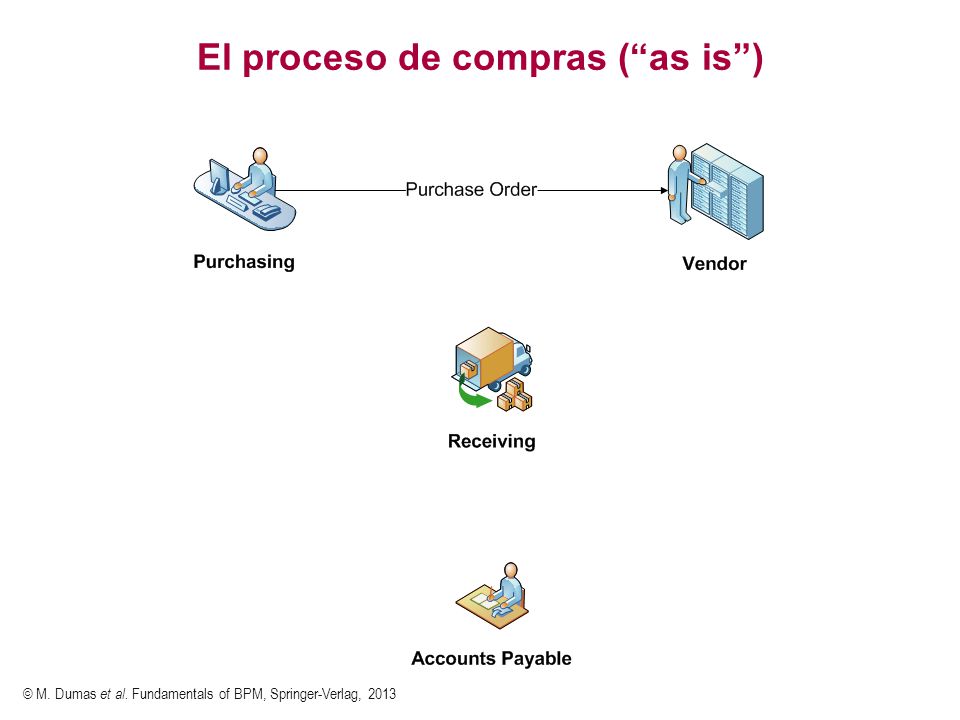 El proceso de compras (“as is”)

Purchase Order

Purchasing

Vendor

Receiving

Accounts Payable

© M. Dumas et al. Fundamentals of BPM, Springer-Verlag, 2013